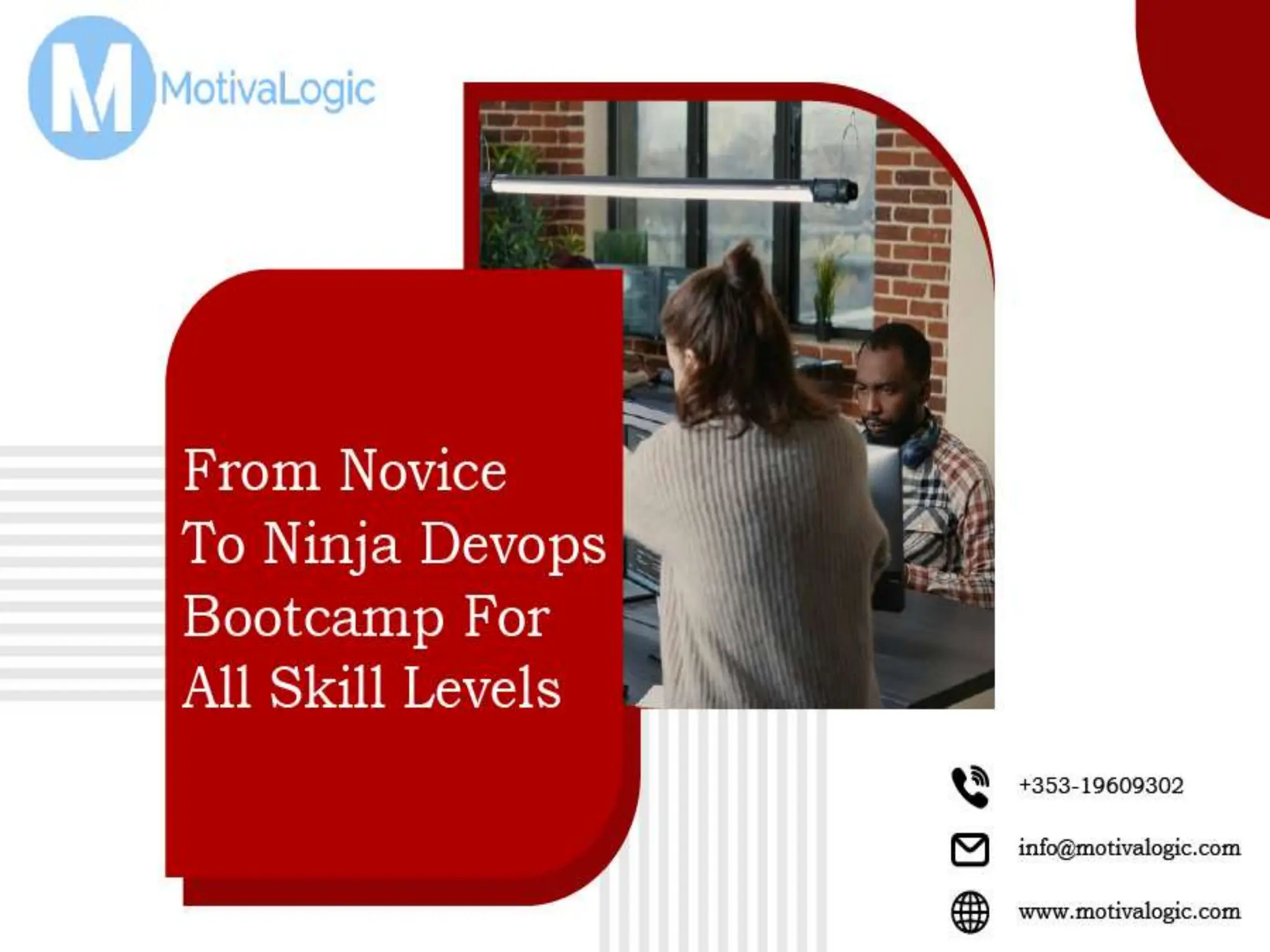 M MotivaLogic

From Novice To Ninja Devops Bootcamp For All Skill Levels

+353-19609302

info@motivalogic.com

www.motivalogic.com